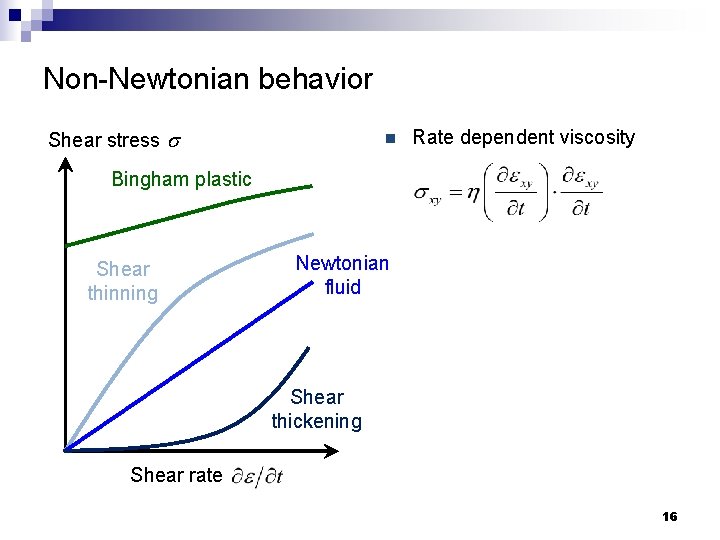 Non-Newtonian behavior

Shear stress $\sigma$

Bingham plastic

Shear thinning

Newtonian fluid

Shear thickening

Shear rate $\partial\varepsilon/\partial t$

Rate dependent viscosity

$\sigma_{xy} = \eta\left(\frac{\partial\varepsilon_{xy}}{\partial t}\right)\cdot\frac{\partial\varepsilon_{xy}}{\partial t}$

16